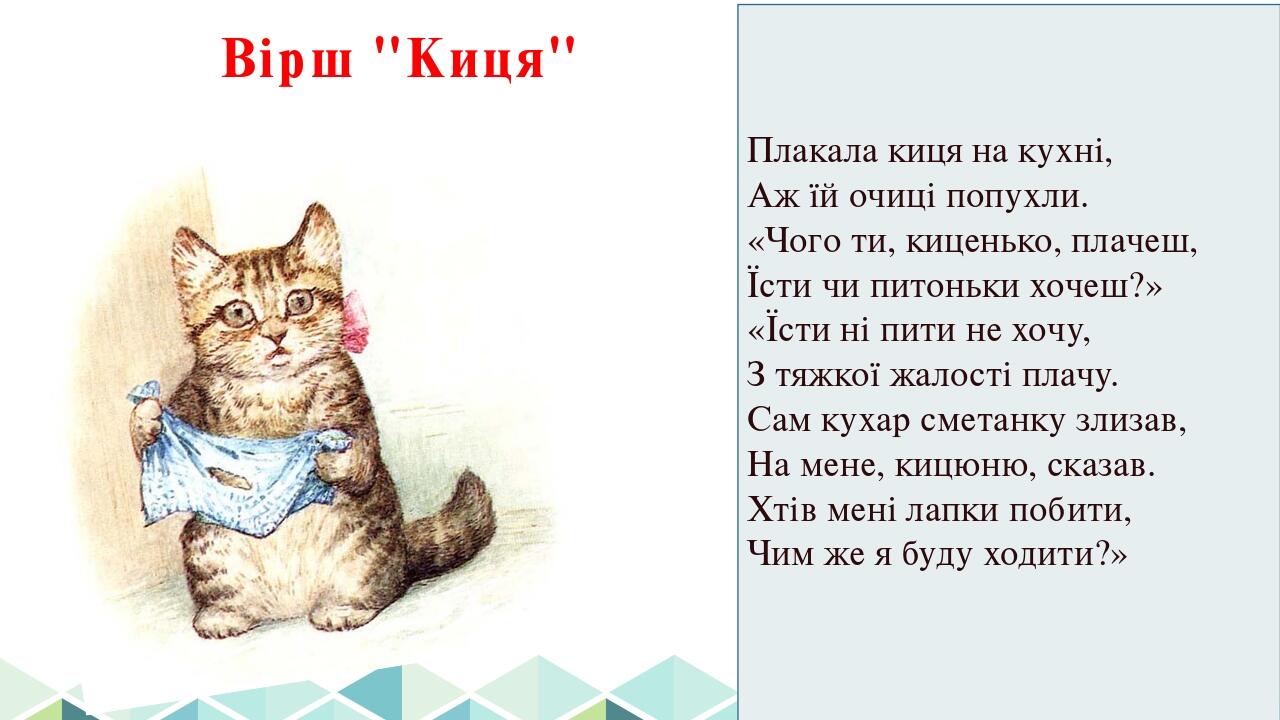 Вірш "Киця"

Плакала киця на кухні,
Аж їй очиці попухли.
«Чого ти, киценько, плачеш,
Їсти чи питоньки хочеш?»
«Їсти ні пити не хочу,
З тяжкої жалості плачу.
Сам кухар сметанку злизав,
На мене, кицюню, сказав.
Хтів мені лапки побити,
Чим же я буду ходити?»